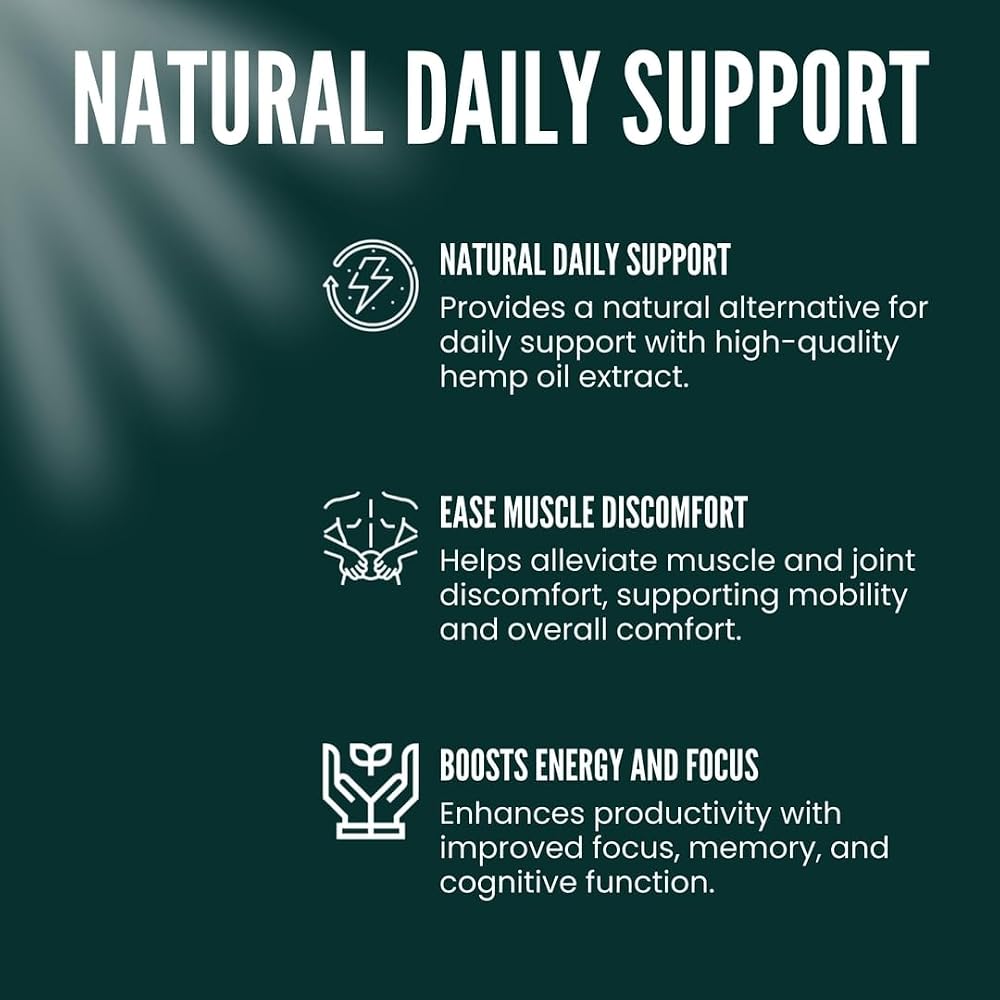 NATURAL DAILY SUPPORT

NATURAL DAILY SUPPORT

Provides a natural alternative for daily support with high-quality hemp oil extract.

EASE MUSCLE DISCOMFORT

Helps alleviate muscle and joint discomfort, supporting mobility and overall comfort.

BOOSTS ENERGY AND FOCUS

Enhances productivity with improved focus, memory, and cognitive function.